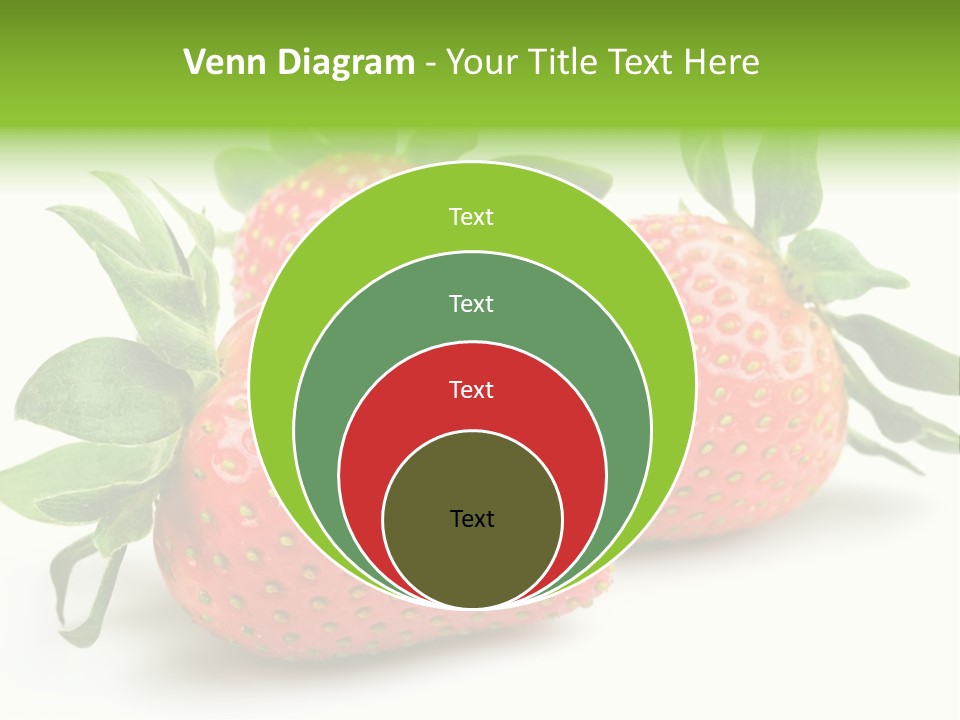 Venn Diagram - Your Title Text Here

Text

Text

Text

Text